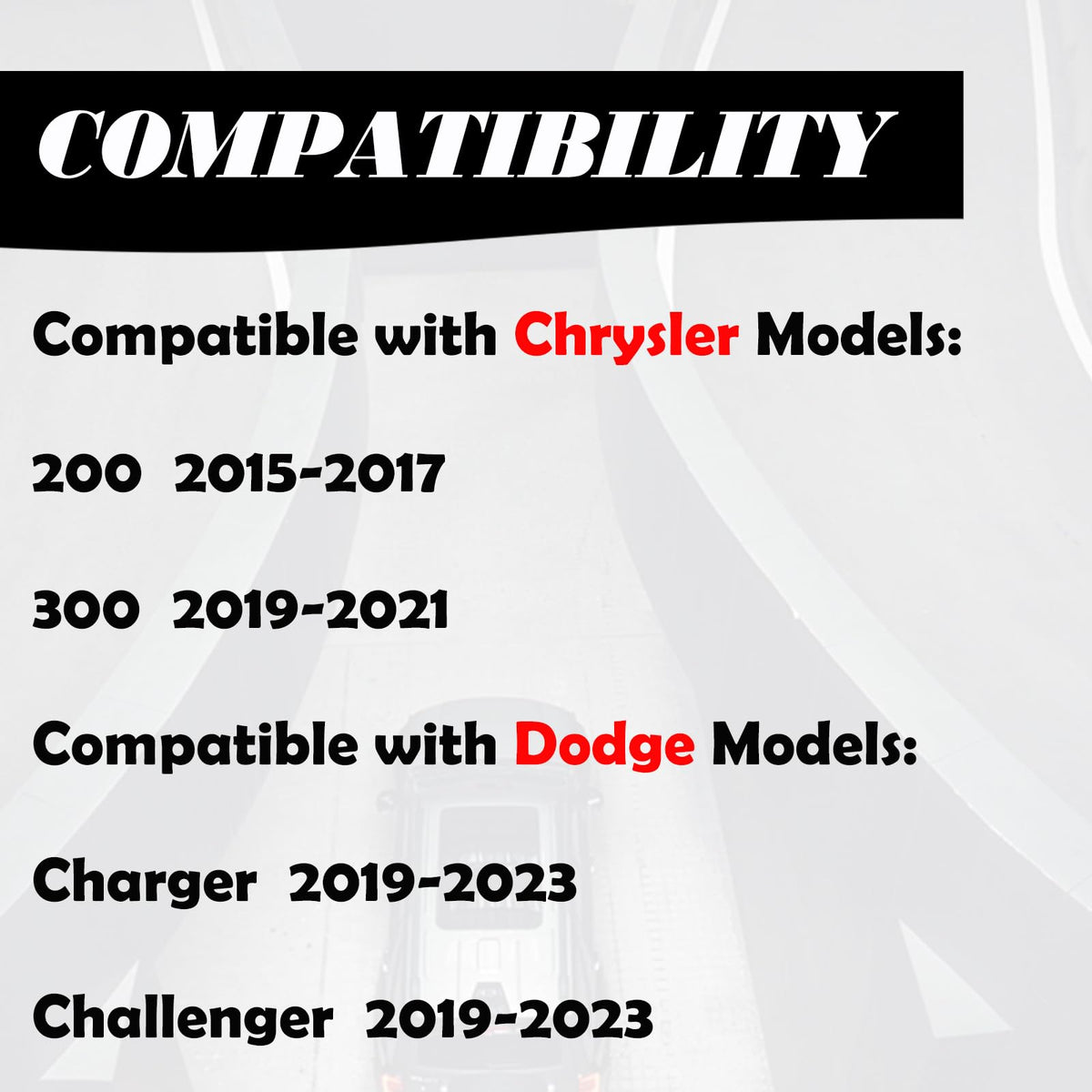 COMPATIBILITY

Compatible with Chrysler Models:

200 2015-2017

300 2019-2021

Compatible with Dodge Models:

Charger 2019-2023

Challenger 2019-2023